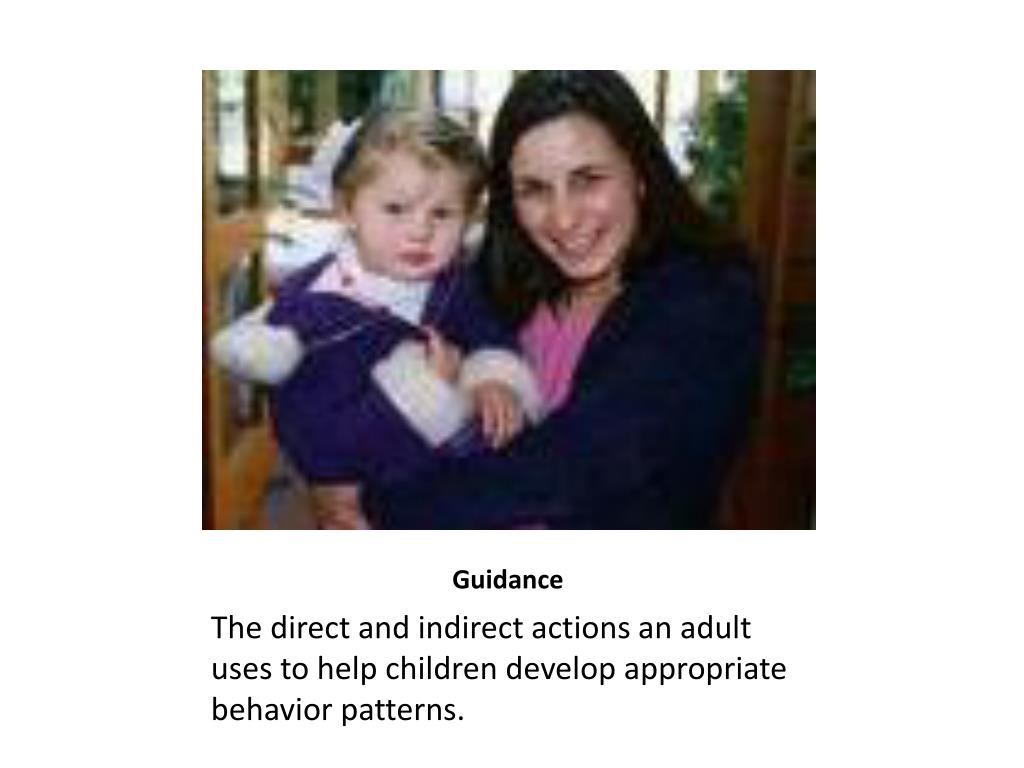 Guidance

The direct and indirect actions an adult uses to help children develop appropriate behavior patterns.